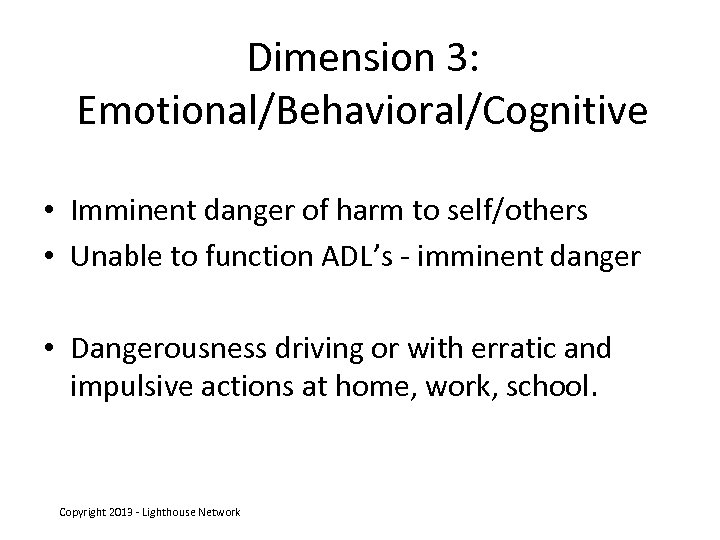 Dimension 3:
Emotional/Behavioral/Cognitive

• Imminent danger of harm to self/others
• Unable to function ADL's - imminent danger

• Dangerousness driving or with erratic and impulsive actions at home, work, school.

Copyright 2013 - Lighthouse Network